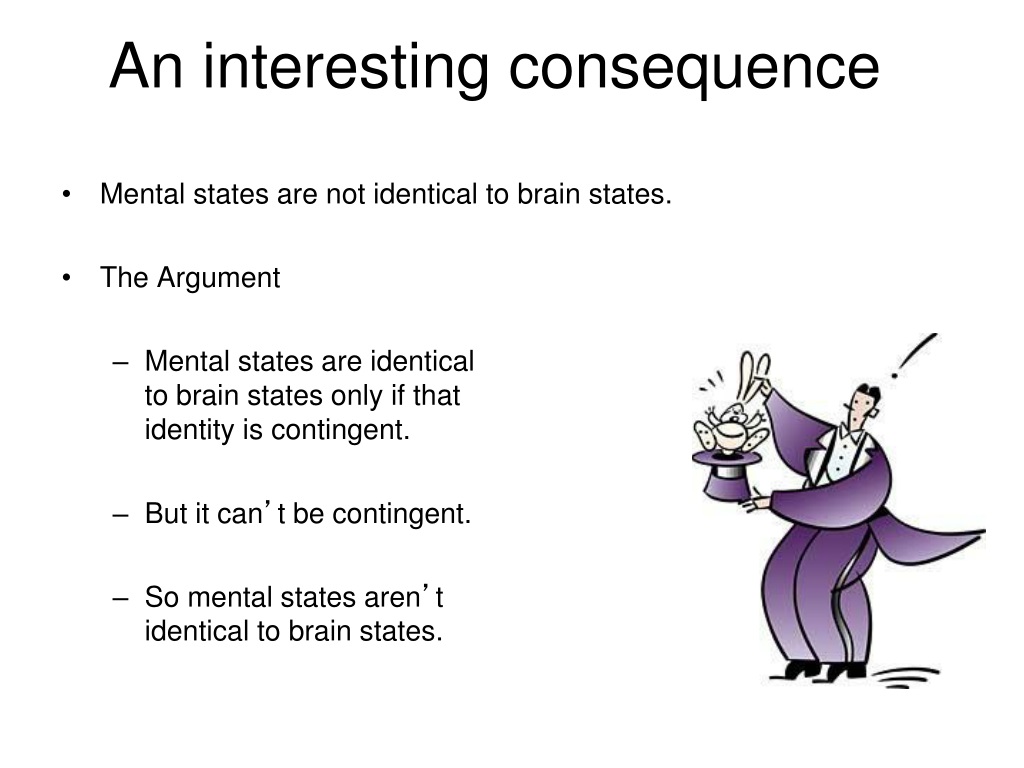 An interesting consequence

• Mental states are not identical to brain states.

• The Argument

– Mental states are identical to brain states only if that identity is contingent.

– But it can’t be contingent.

– So mental states aren’t identical to brain states.